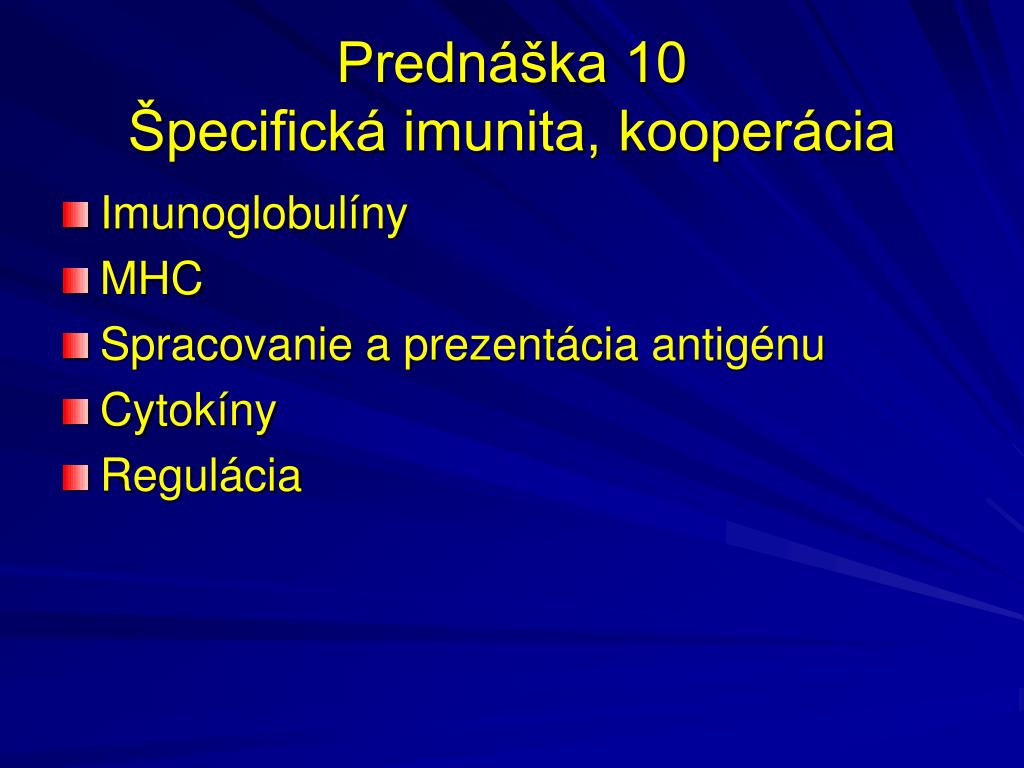 Prednáška 10
Špecifická imunita, kooperácia

Imunoglobulíny
MHC
Spracovanie a prezentácia antigénu
Cytokíny
Regulácia